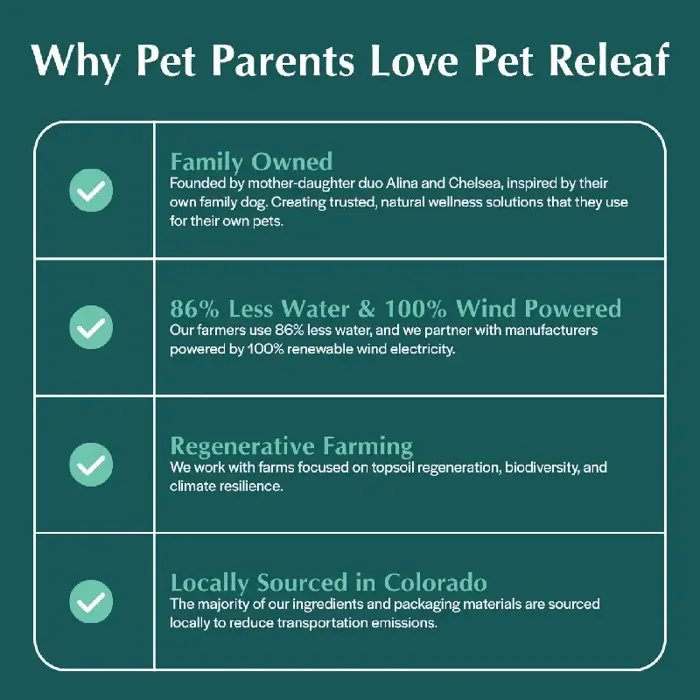 Why Pet Parents Love Pet Releaf

Family Owned
Founded by mother-daughter duo Alina and Chelsea, inspired by their own family dog. Creating trusted, natural wellness solutions that they use for their own pets.

86% Less Water & 100% Wind Powered
Our farmers use 86% less water, and we partner with manufacturers powered by 100% renewable wind electricity.

Regenerative Farming
We work with farms focused on topsoil regeneration, biodiversity, and climate resilience.

Locally Sourced in Colorado
The majority of our ingredients and packaging materials are sourced locally to reduce transportation emissions.